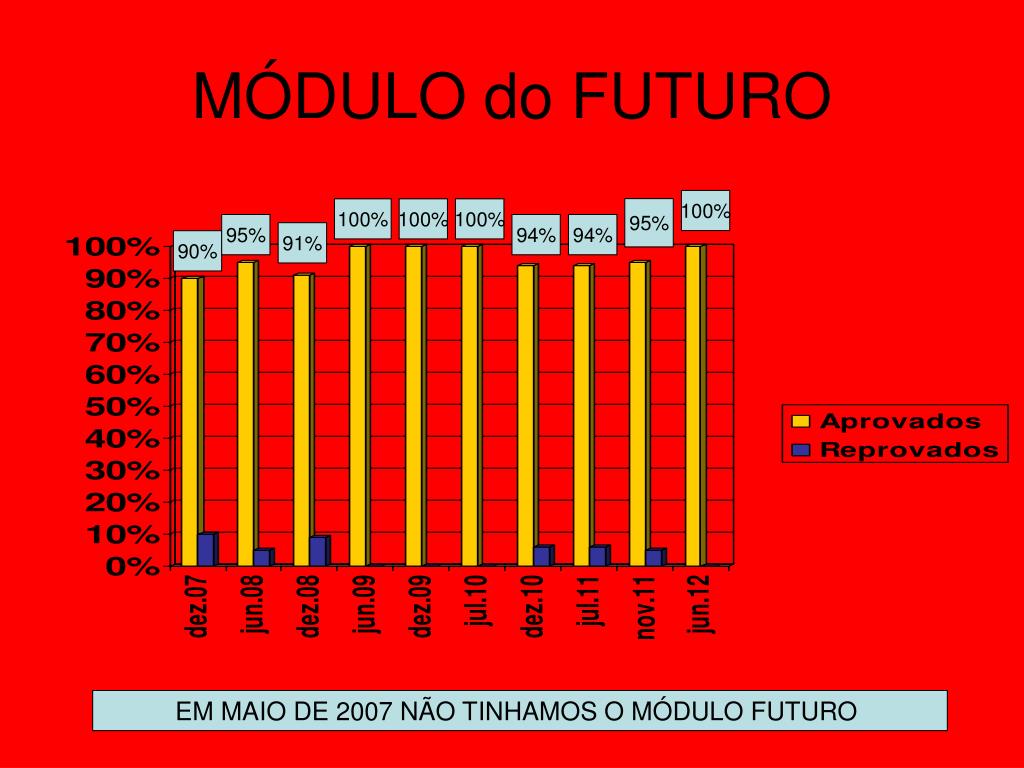 MÓDULO do FUTURO

90%
95%
91%
100%
100%
100%
94%
94%
95%
100%

100%
90%
80%
70%
60%
50%
40%
30%
20%
10%
0%

dez.07
jun.08
dez.08
jun.09
dez.09
jul.10
dez.10
jul.11
nov.11
jun.12

Aprovados
Reprovados

EM MAIO DE 2007 NÃO TINHAMOS O MÓDULO FUTURO